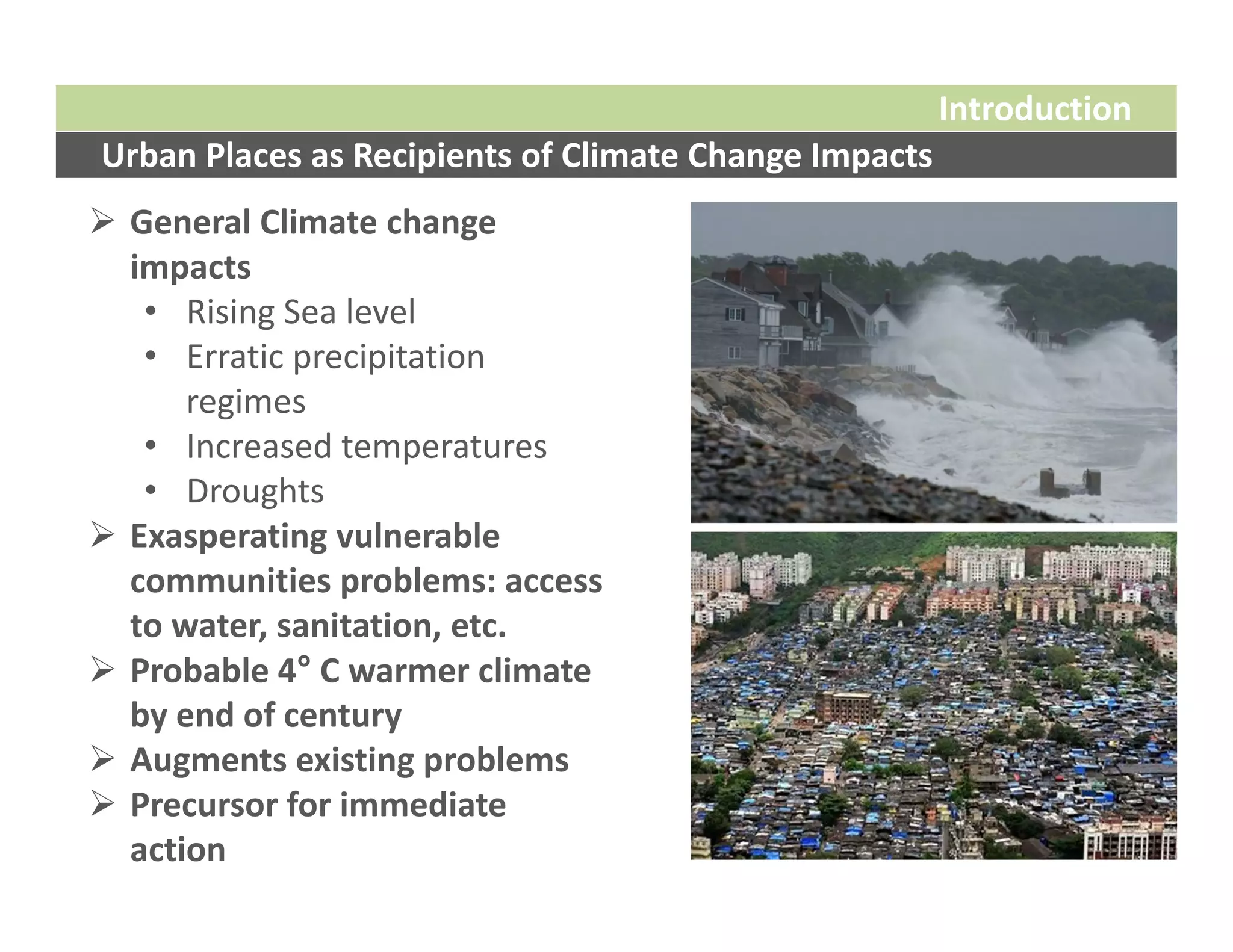 Introduction

Urban Places as Recipients of Climate Change Impacts

➢ General Climate change impacts
• Rising Sea level
• Erratic precipitation regimes
• Increased temperatures
• Droughts
➢ Exasperating vulnerable communities problems: access to water, sanitation, etc.
➢ Probable 4° C warmer climate by end of century
➢ Augments existing problems
➢ Precursor for immediate action